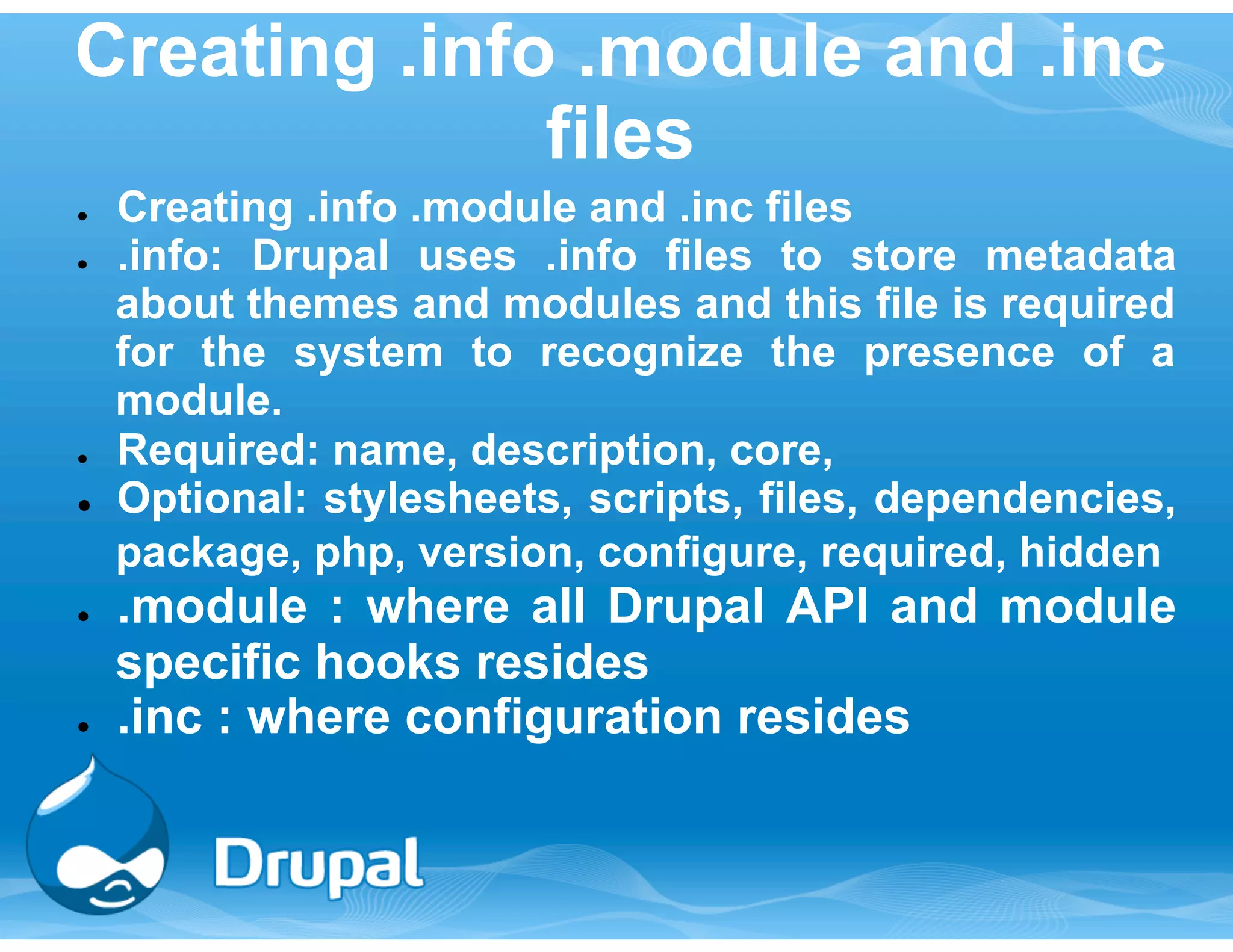 Creating .info .module and .inc files

- Creating .info .module and .inc files
- .info: Drupal uses .info files to store metadata about themes and modules and this file is required for the system to recognize the presence of a module.
- Required: name, description, core,
- Optional: stylesheets, scripts, files, dependencies, package, php, version, configure, required, hidden
- .module : where all Drupal API and module specific hooks resides
- .inc : where configuration resides

Drupal